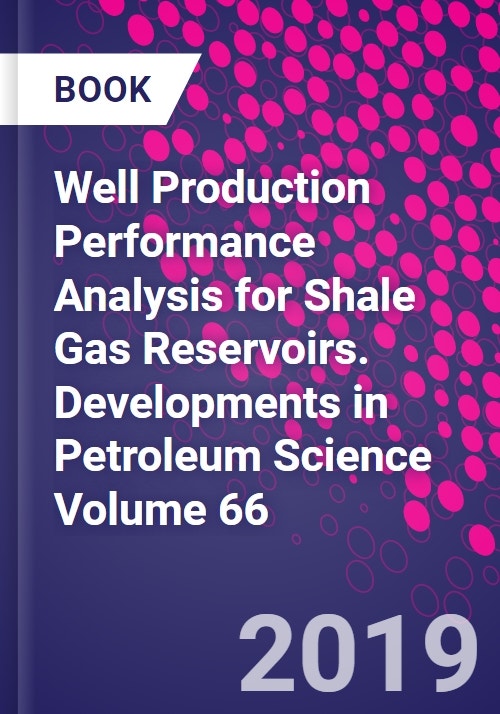 BOOK

Well Production Performance Analysis for Shale Gas Reservoirs. Developments in Petroleum Science Volume 66

2019